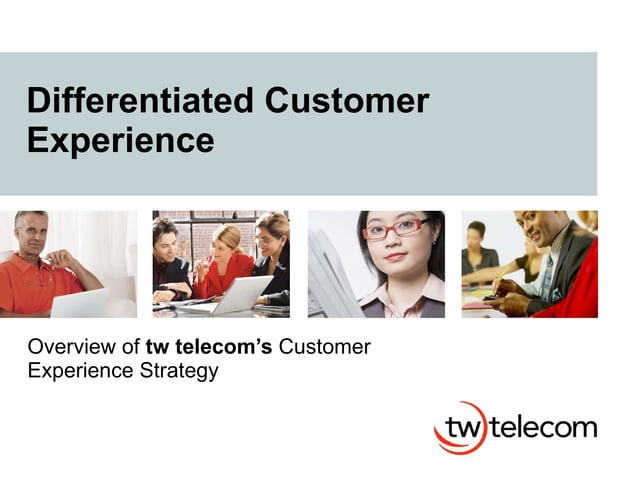 Differentiated Customer Experience

Overview of tw telecom's Customer Experience Strategy

tw telecom